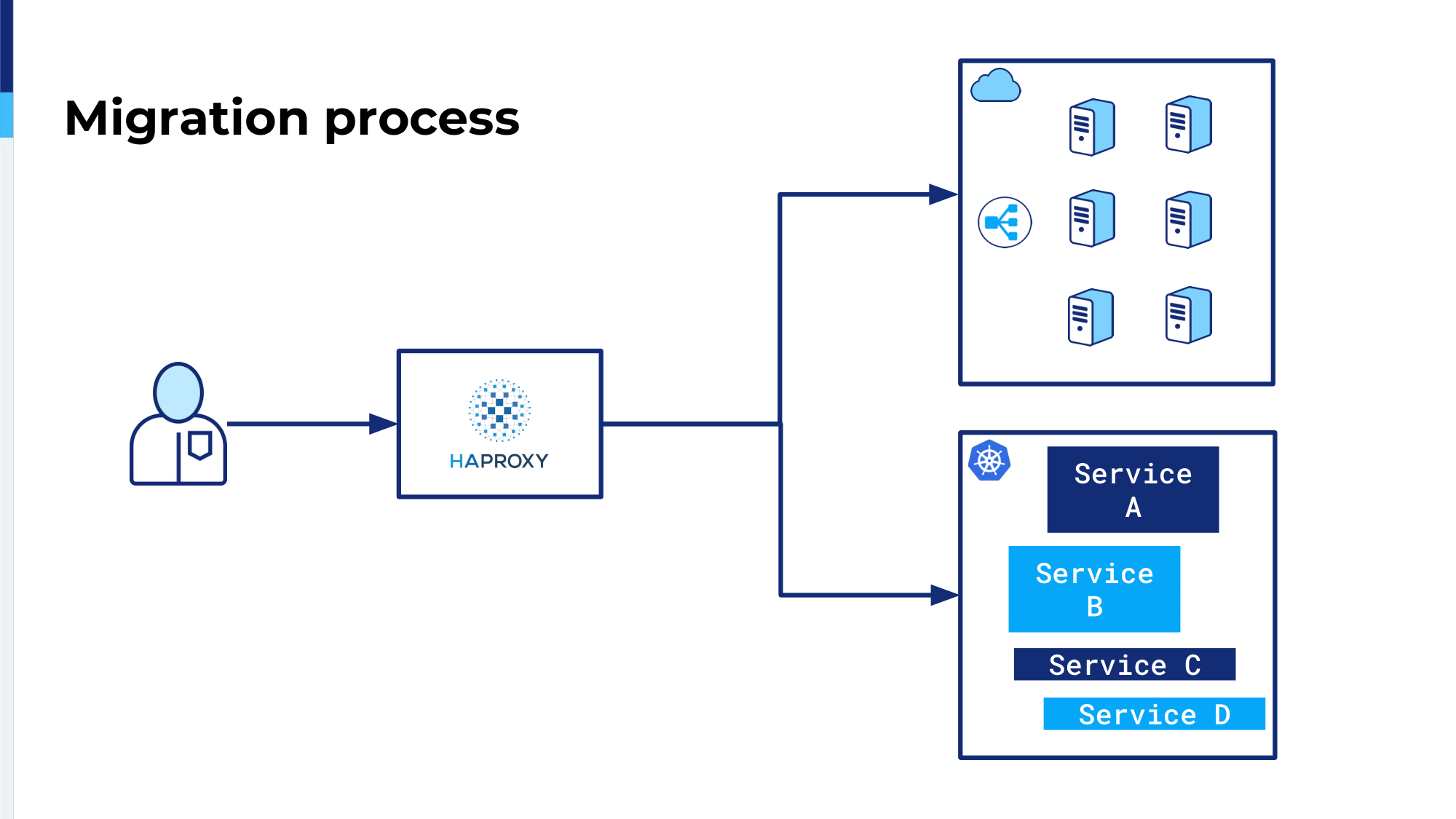 Migration process

HAPROXY

Service A

Service B

Service C

Service D